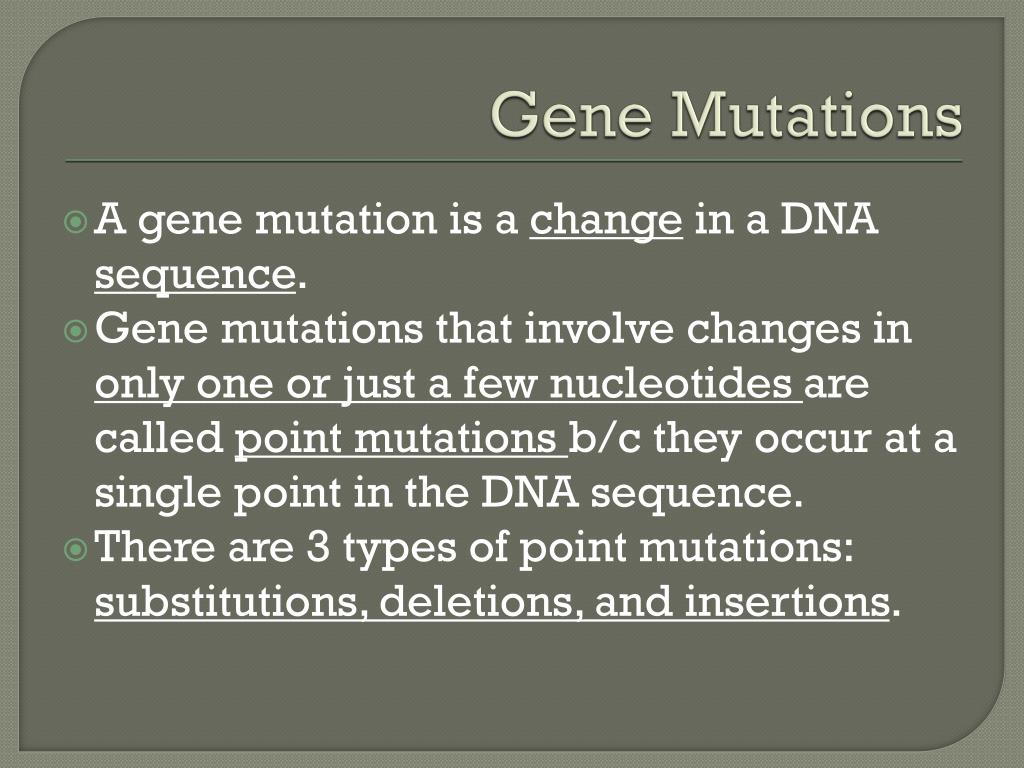 Gene Mutations

A gene mutation is a change in a DNA sequence.

Gene mutations that involve changes in only one or just a few nucleotides are called point mutations b/c they occur at a single point in the DNA sequence.

There are 3 types of point mutations: substitutions, deletions, and insertions.